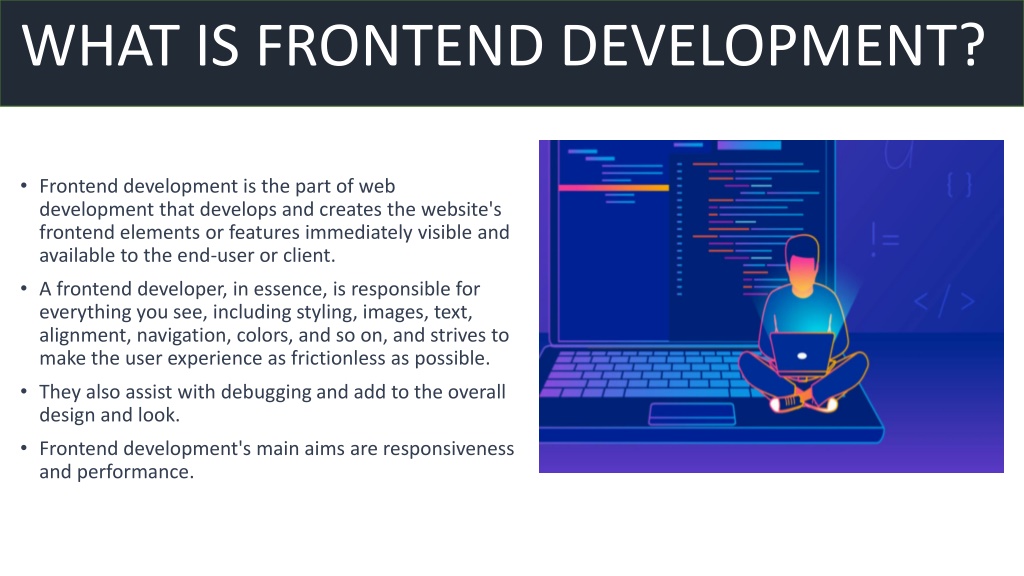 WHAT IS FRONTEND DEVELOPMENT?

• Frontend development is the part of web development that develops and creates the website's frontend elements or features immediately visible and available to the end-user or client.

• A frontend developer, in essence, is responsible for everything you see, including styling, images, text, alignment, navigation, colors, and so on, and strives to make the user experience as frictionless as possible.

• They also assist with debugging and add to the overall design and look.

• Frontend development's main aims are responsiveness and performance.

{ }
!=
</>